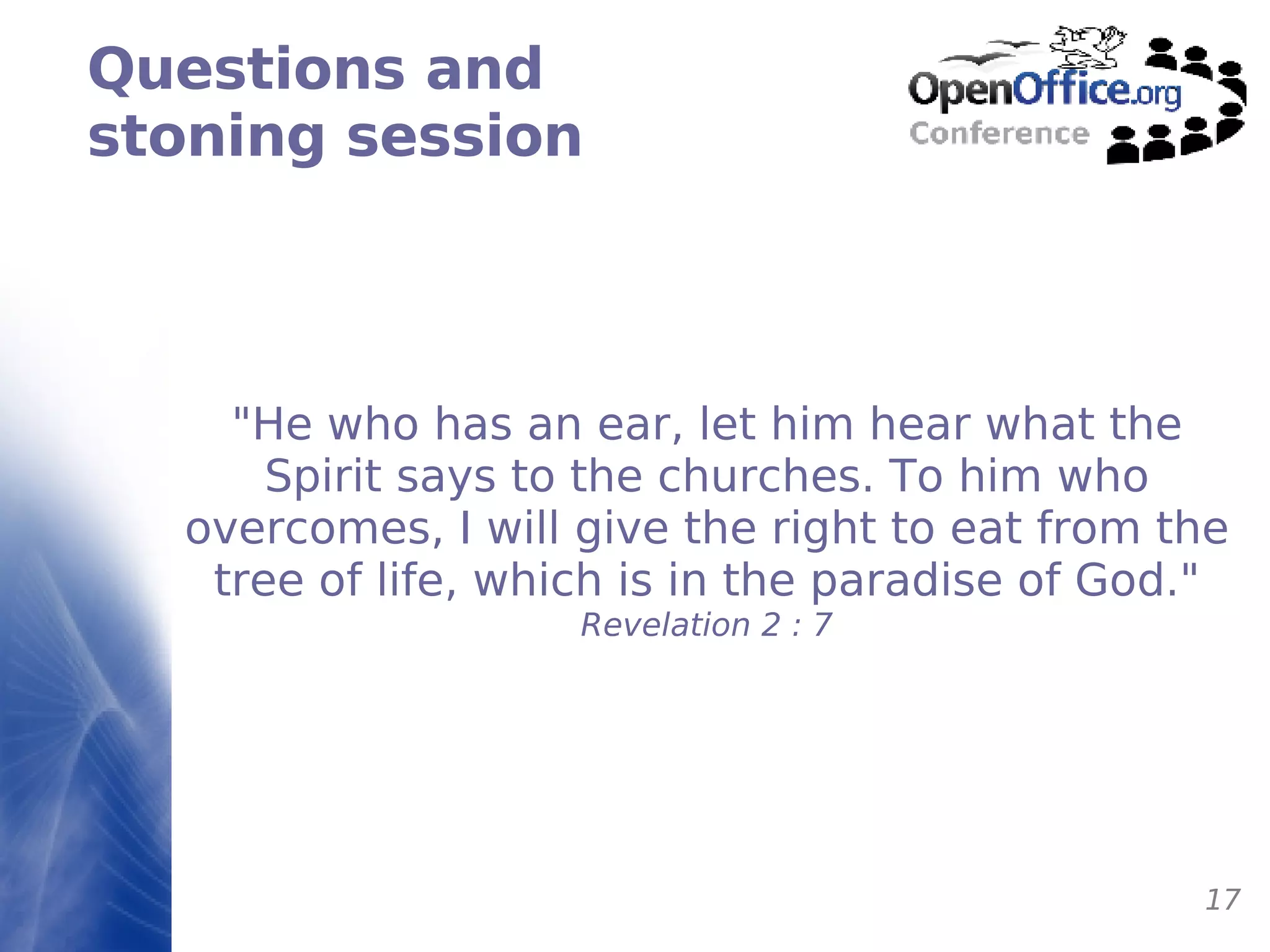 Questions and stoning session

OpenOffice.org
Conference

"He who has an ear, let him hear what the Spirit says to the churches. To him who overcomes, I will give the right to eat from the tree of life, which is in the paradise of God."
Revelation 2 : 7

17